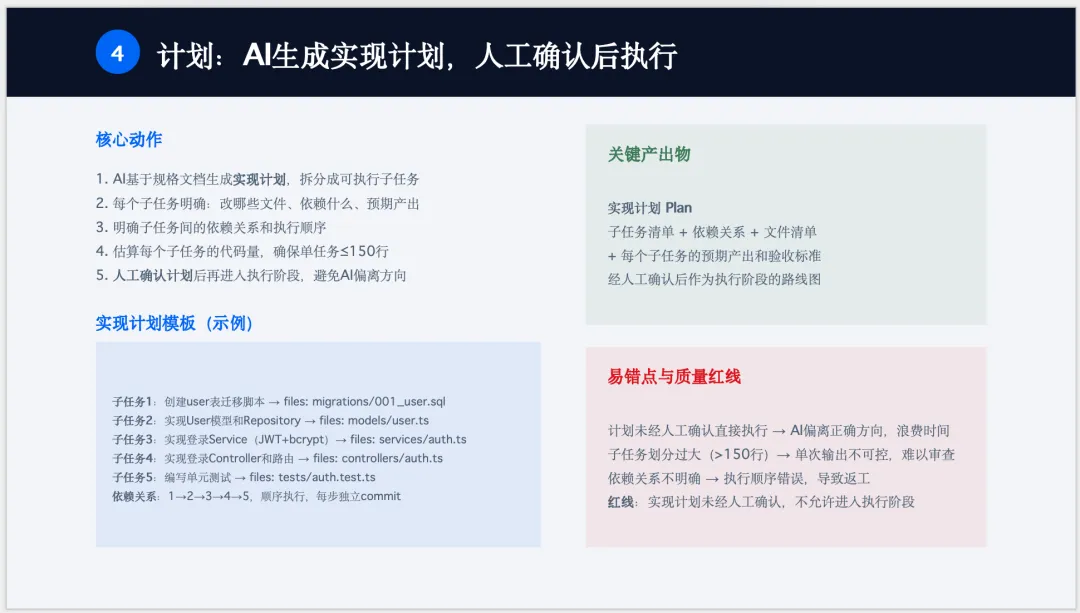 4

计划：AI生成实现计划，人工确认后执行

核心动作

1. AI基于规格文档生成实现计划，拆分成可执行子任务
2. 每个子任务明确：改哪些文件、依赖什么、预期产出
3. 明确子任务间的依赖关系和执行顺序
4. 估算每个子任务的代码量，确保单任务≤150行
5. 人工确认计划后再进入执行阶段，避免AI偏离方向

实现计划模板（示例）

子任务1：创建user表迁移脚本 → files: migrations/001_user.sql
子任务2：实现User模型和Repository → files: models/user.ts
子任务3：实现登录Service（JWT+bcrypt）→ files: services/auth.ts
子任务4：实现登录Controller和路由 → files: controllers/auth.ts
子任务5：编写单元测试 → files: tests/auth.test.ts
依赖关系：1→2→3→4→5，顺序执行，每步独立commit

关键产出物

实现计划 Plan
子任务清单 + 依赖关系 + 文件清单
+ 每个子任务的预期产出和验收标准
经人工确认后作为执行阶段的路线图

易错点与质量红线

计划未经人工确认直接执行 → AI偏离正确方向，浪费时间
子任务划分过大（>150行）→ 单次输出不可控，难以审查
依赖关系不明确 → 执行顺序错误，导致返工
红线：实现计划未经人工确认，不允许进入执行阶段